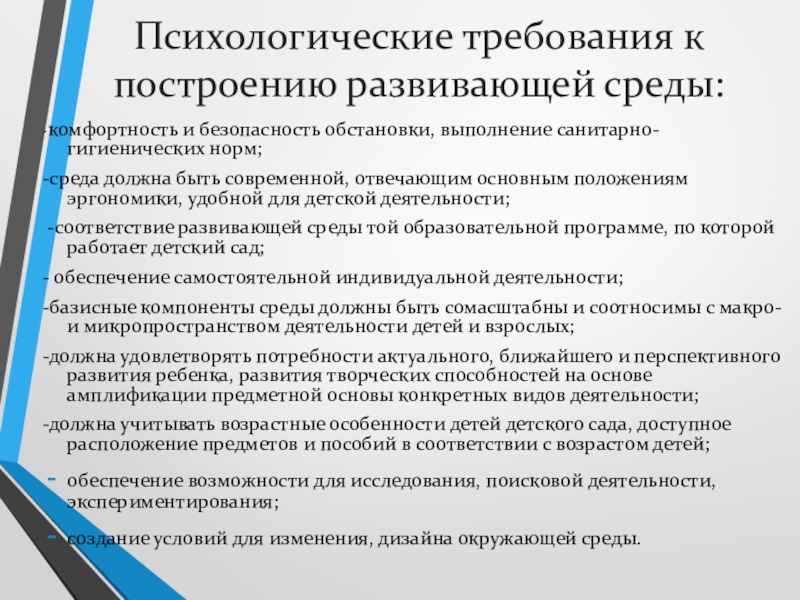 Психологические требования к построению развивающей среды:

-комфортность и безопасность обстановки, выполнение санитарно-гигиенических норм;

-среда должна быть современной, отвечающим основным положениям эргономики, удобной для детской деятельности;

-соответствие развивающей среды той образовательной программе, по которой работает детский сад;

- обеспечение самостоятельной индивидуальной деятельности;

-базисные компоненты среды должны быть сомасштабны и соотносимы с макро- и микропространством деятельности детей и взрослых;

-должна удовлетворять потребности актуального, ближайшего и перспективного развития ребенка, развития творческих способностей на основе амплификации предметной основы конкретных видов деятельности;

-должна учитывать возрастные особенности детей детского сада, доступное расположение предметов и пособий в соответствии с возрастом детей;

- обеспечение возможности для исследования, поисковой деятельности, экспериментирования;

- создание условий для изменения, дизайна окружающей среды.